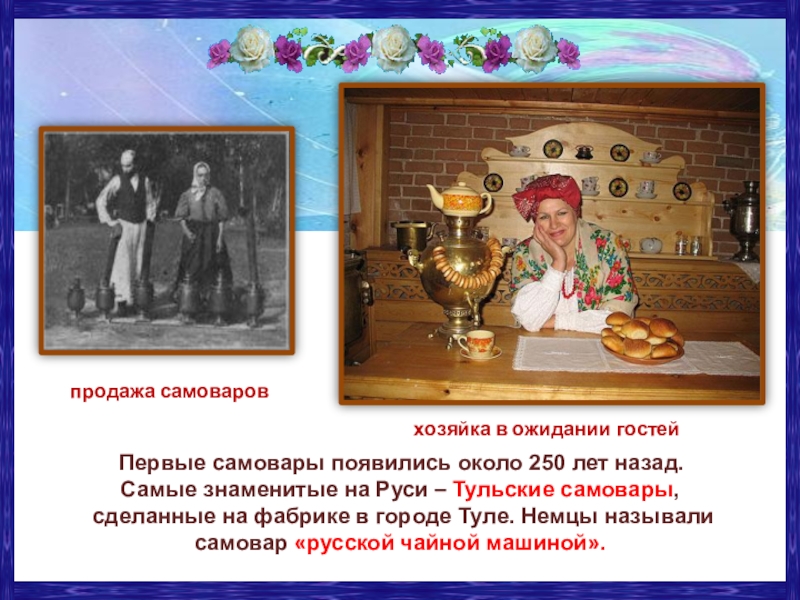 продажа самоваров

хозяйка в ожидании гостей

Первые самовары появились около 250 лет назад. Самые знаменитые на Руси – Тульские самовары, сделанные на фабрике в городе Туле. Немцы называли самовар «русской чайной машиной».